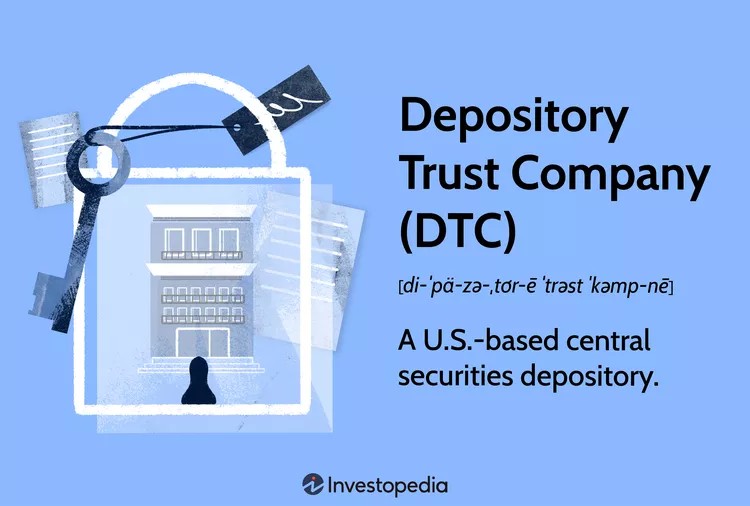 Depository Trust Company (DTC)

[di-ˈpä-zə-ˌtȯr-ē ˈtrəst ˈkəmp-nē]

A U.S.-based central securities depository.

Investopedia